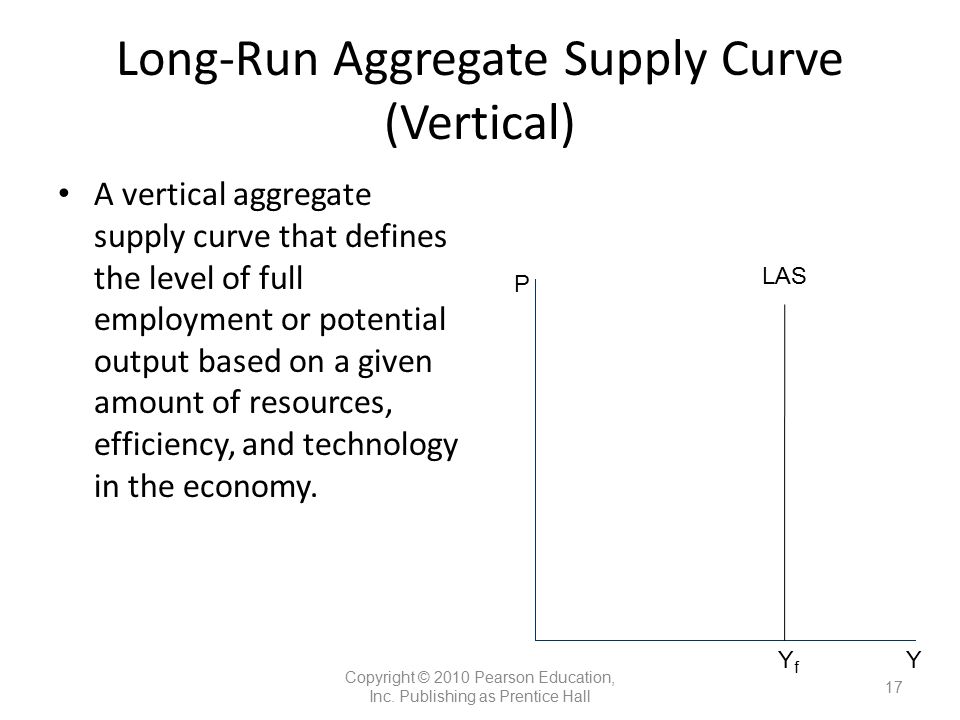 Long-Run Aggregate Supply Curve (Vertical)

• A vertical aggregate supply curve that defines the level of full employment or potential output based on a given amount of resources, efficiency, and technology in the economy.

P

LAS

$Y_f$

Y

Copyright © 2010 Pearson Education, Inc. Publishing as Prentice Hall

17